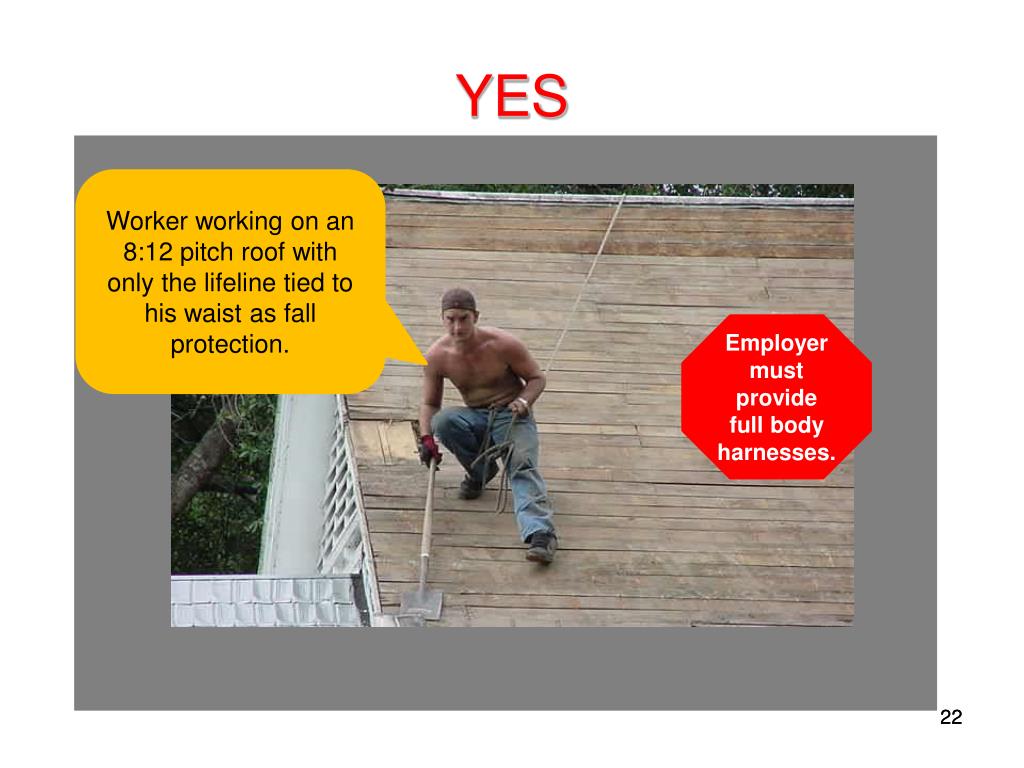 YES

Worker working on an 8:12 pitch roof with only the lifeline tied to his waist as fall protection.

Employer must provide full body harnesses.

22